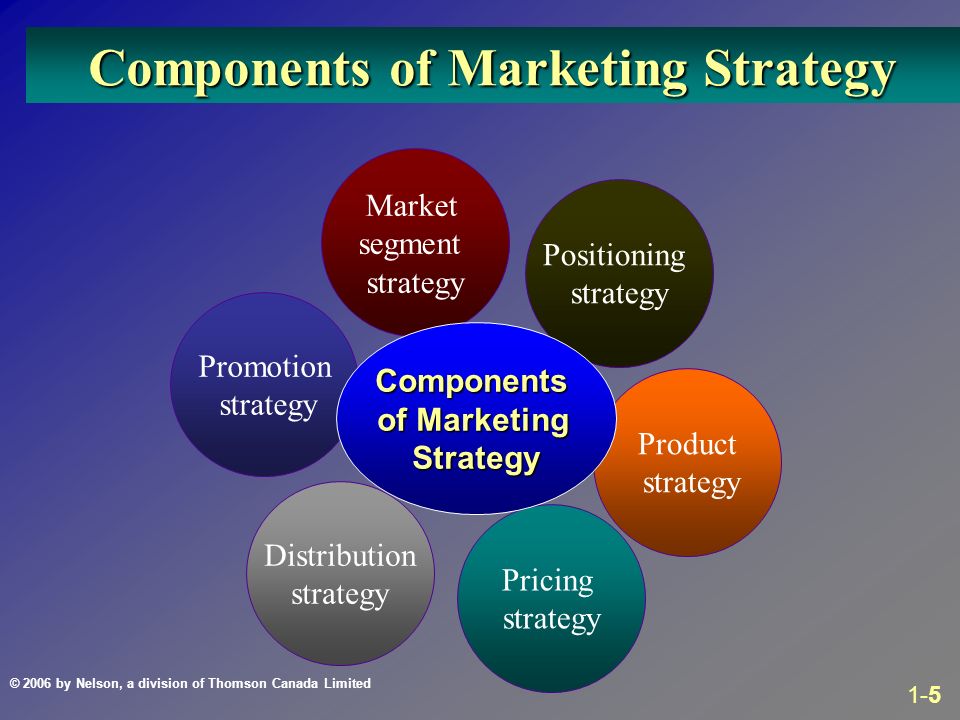 Components of Marketing Strategy

Market segment strategy

Positioning strategy

Promotion strategy

Components of Marketing Strategy

Product strategy

Distribution strategy

Pricing strategy

© 2006 by Nelson, a division of Thomson Canada Limited

1-5